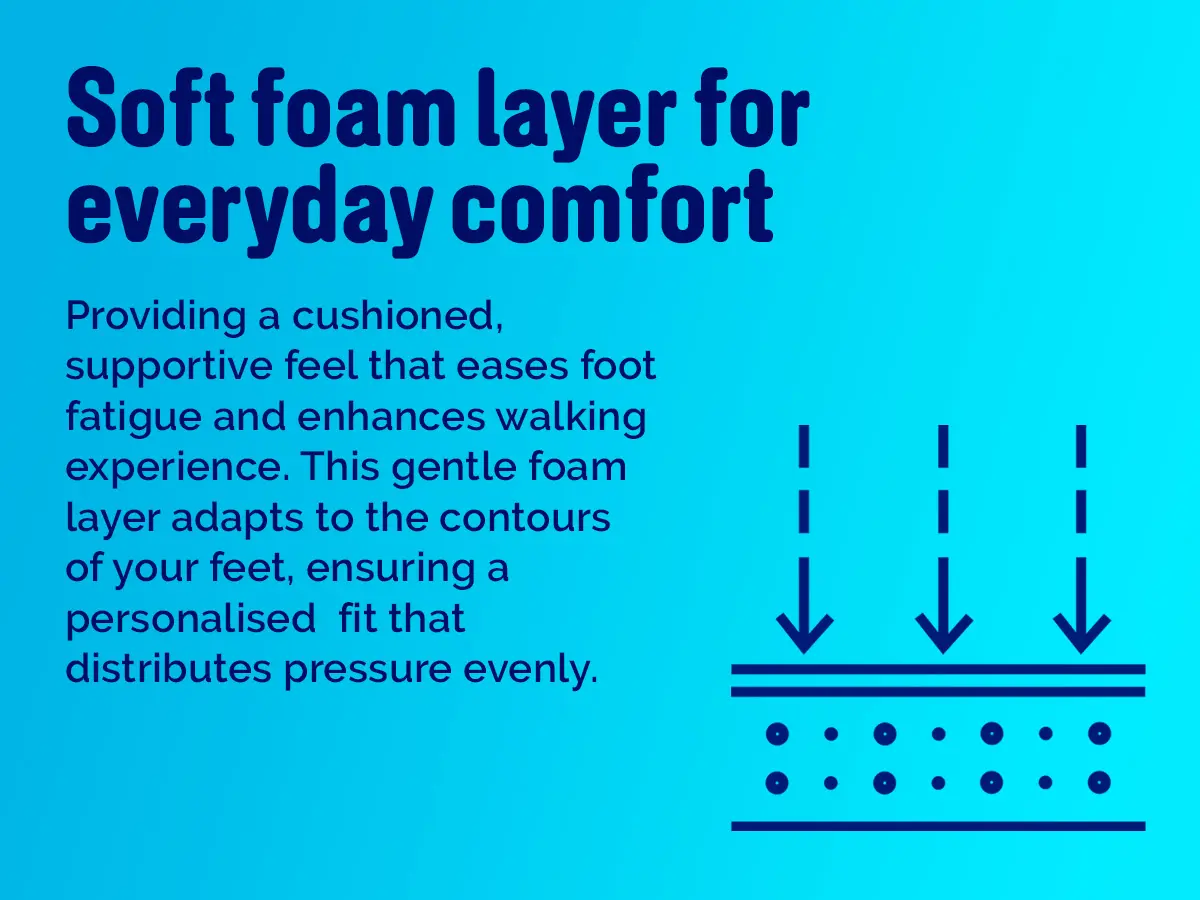 Soft foam layer for everyday comfort

Providing a cushioned, supportive feel that eases foot fatigue and enhances walking experience. This gentle foam layer adapts to the contours of your feet, ensuring a personalised fit that distributes pressure evenly.